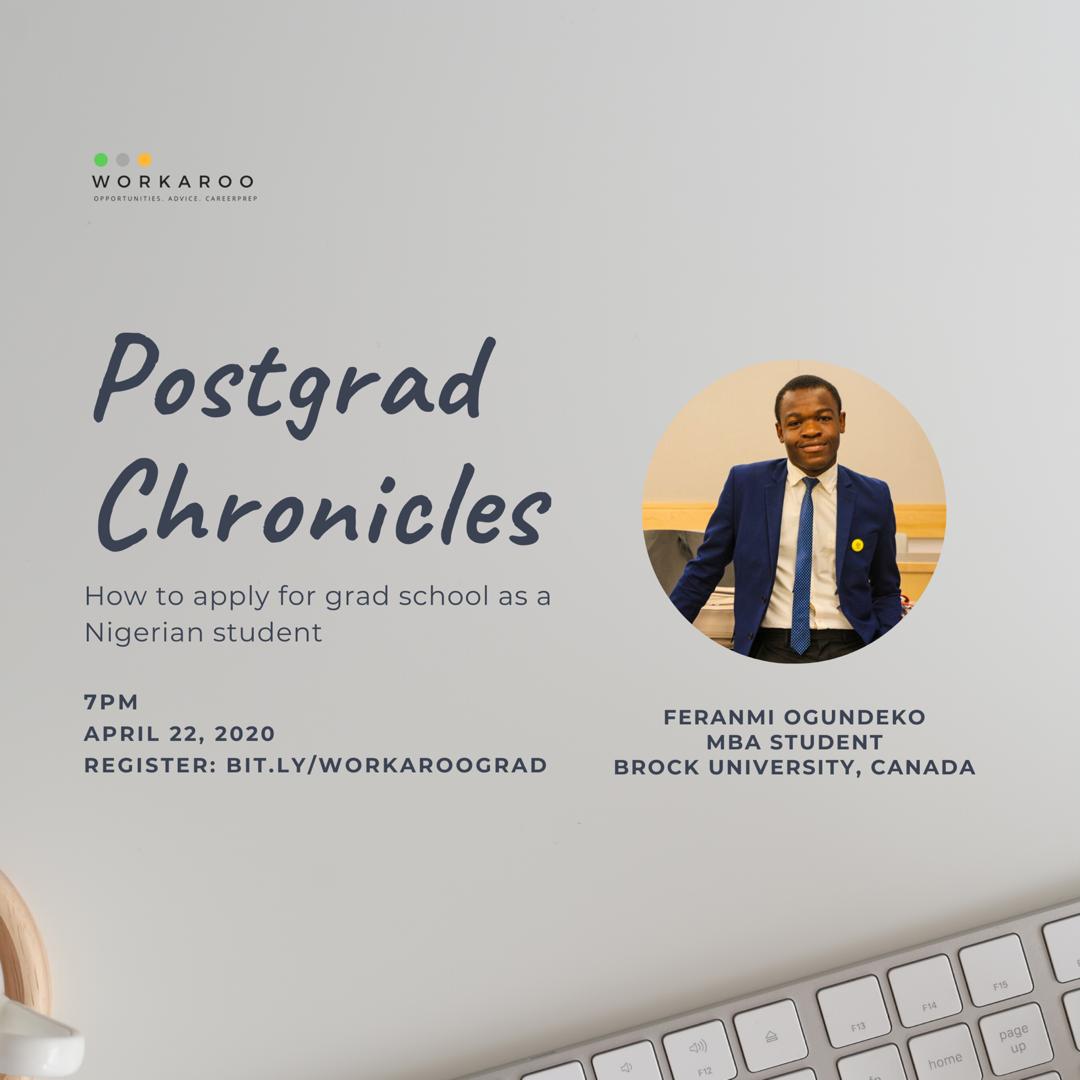 WORKAROO
OPPORTUNITIES. ADVICE. CAREERPREP

Postgrad Chronicles

How to apply for grad school as a Nigerian student

7PM
APRIL 22, 2020
REGISTER: BIT.LY/WORKAROOGRAD

FERANMI OGUNDEKO
MBA STUDENT
BROCK UNIVERSITY, CANADA

F12 F13 F14 F15
home
page up